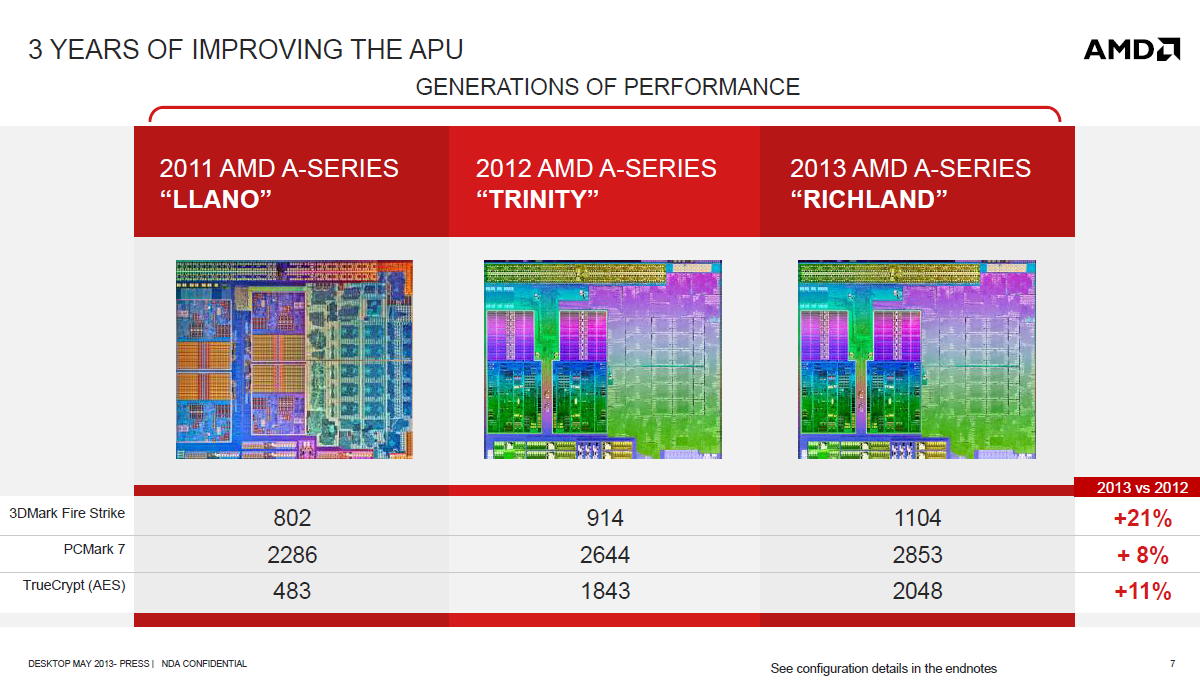 3 YEARS OF IMPROVING THE APU

AMD

GENERATIONS OF PERFORMANCE

| | 2011 AMD A-SERIES "LLANO" | 2012 AMD A-SERIES "TRINITY" | 2013 AMD A-SERIES "RICHLAND" | 2013 vs 2012 |
|---|---|---|---|---|
| 3DMark Fire Strike | 802 | 914 | 1104 | +21% |
| PCMark 7 | 2286 | 2644 | 2853 | + 8% |
| TrueCrypt (AES) | 483 | 1843 | 2048 | +11% |

DESKTOP MAY 2013- PRESS | NDA CONFIDENTIAL

See configuration details in the endnotes

7